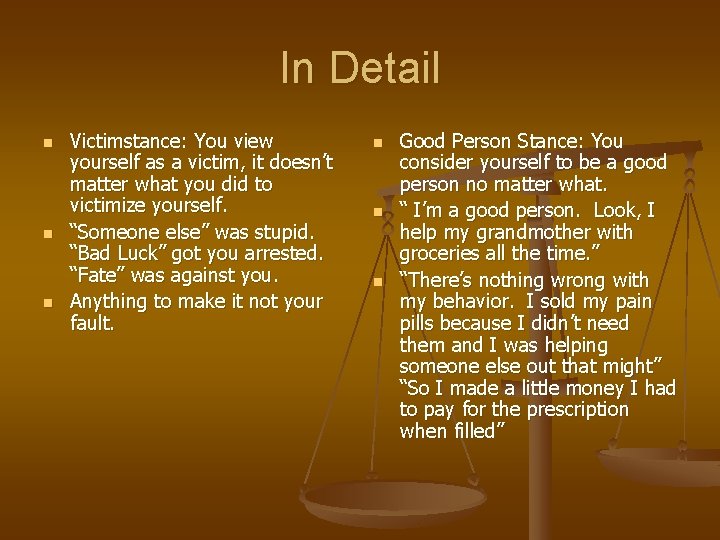 In Detail

- Victimstance: You view yourself as a victim, it doesn't matter what you did to victimize yourself.
- "Someone else" was stupid. "Bad Luck" got you arrested. "Fate" was against you.
- Anything to make it not your fault.

- Good Person Stance: You consider yourself to be a good person no matter what.
- " I'm a good person. Look, I help my grandmother with groceries all the time."
- "There's nothing wrong with my behavior. I sold my pain pills because I didn't need them and I was helping someone else out that might" "So I made a little money I had to pay for the prescription when filled"